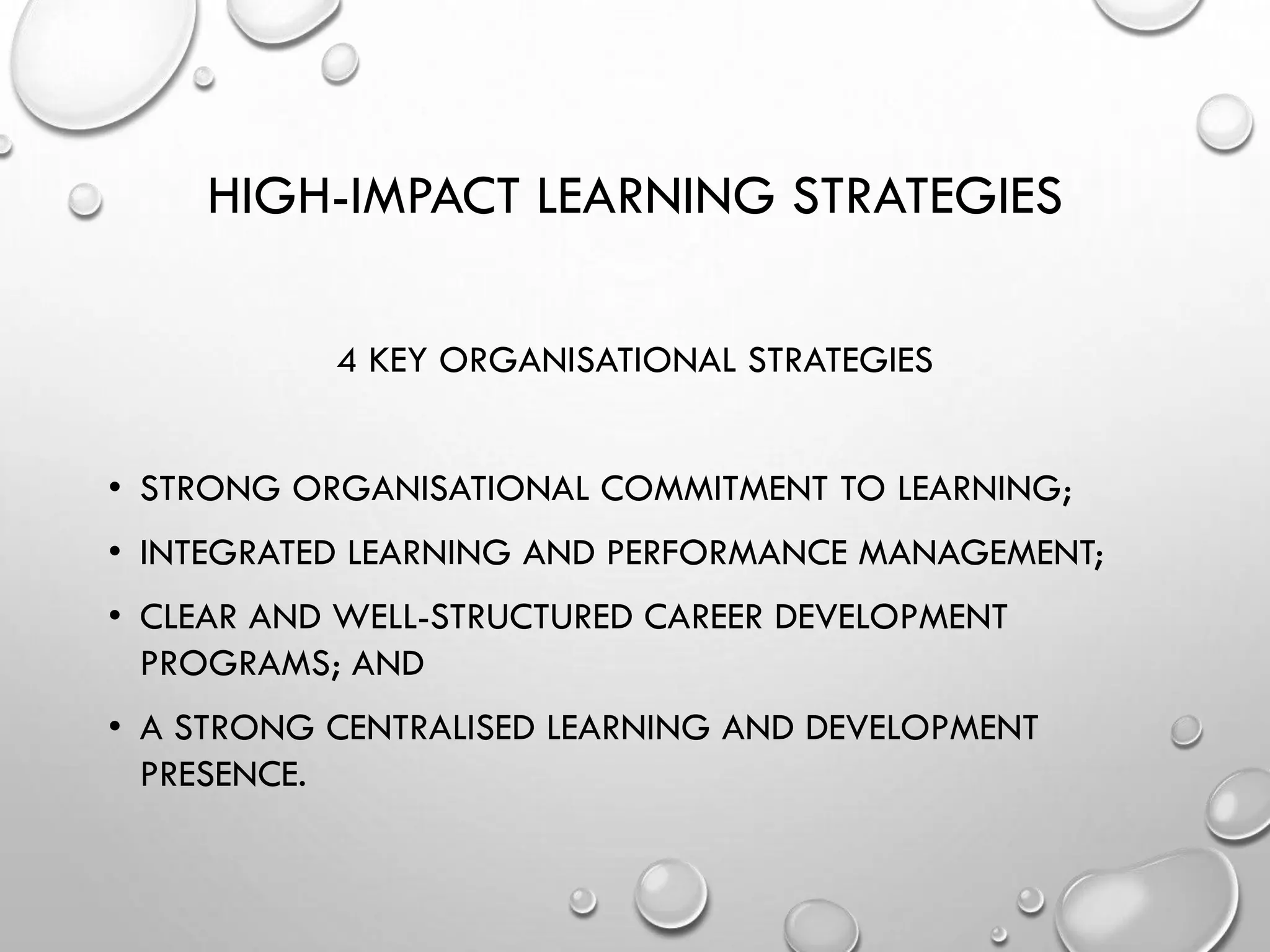 HIGH-IMPACT LEARNING STRATEGIES

4 KEY ORGANISATIONAL STRATEGIES

• STRONG ORGANISATIONAL COMMITMENT TO LEARNING;
• INTEGRATED LEARNING AND PERFORMANCE MANAGEMENT;
• CLEAR AND WELL-STRUCTURED CAREER DEVELOPMENT PROGRAMS; AND
• A STRONG CENTRALISED LEARNING AND DEVELOPMENT PRESENCE.